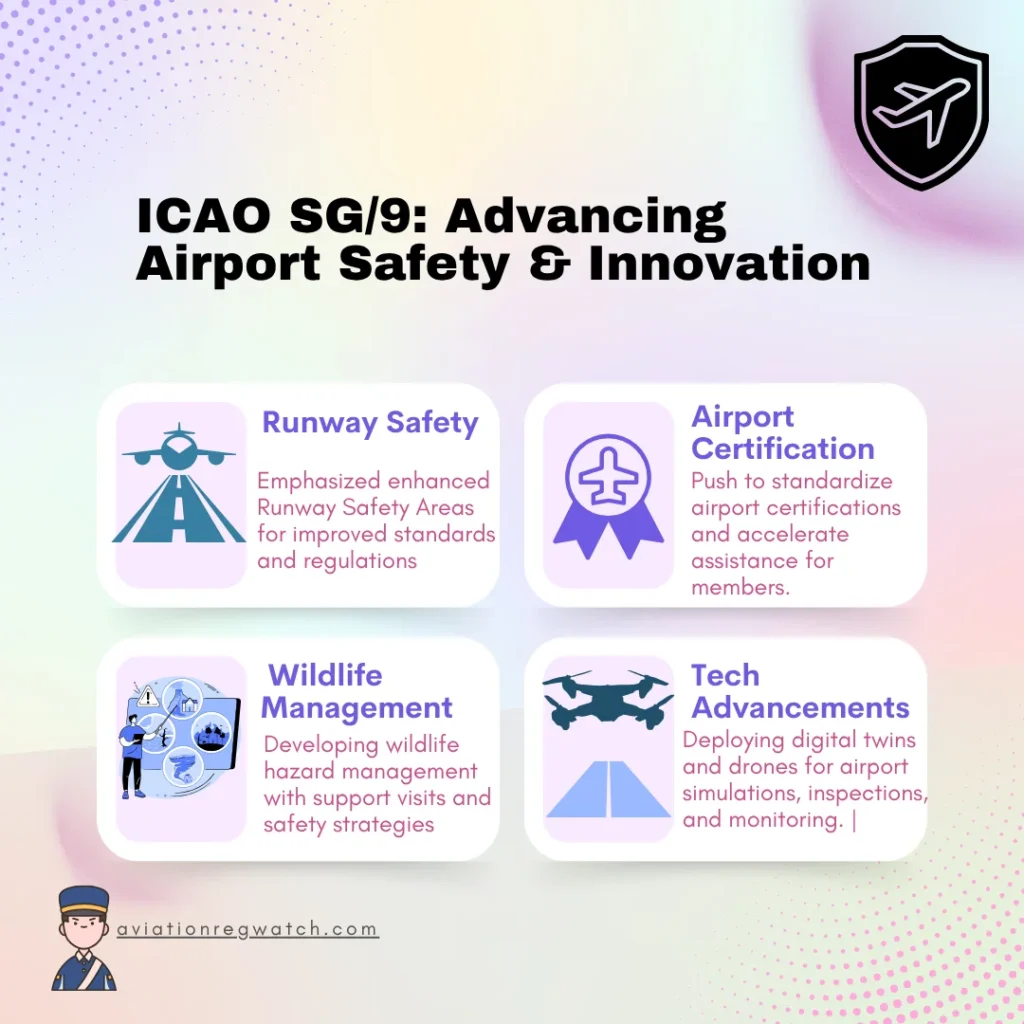 ICAO SG/9: Advancing Airport Safety & Innovation

Runway Safety

Emphasized enhanced Runway Safety Areas for improved standards and regulations

Airport Certification

Push to standardize airport certifications and accelerate assistance for members.

Wildlife Management

Developing wildlife hazard management with support visits and safety strategies

Tech Advancements

Deploying digital twins and drones for airport simulations, inspections, and monitoring. |

aviationregwatch.com